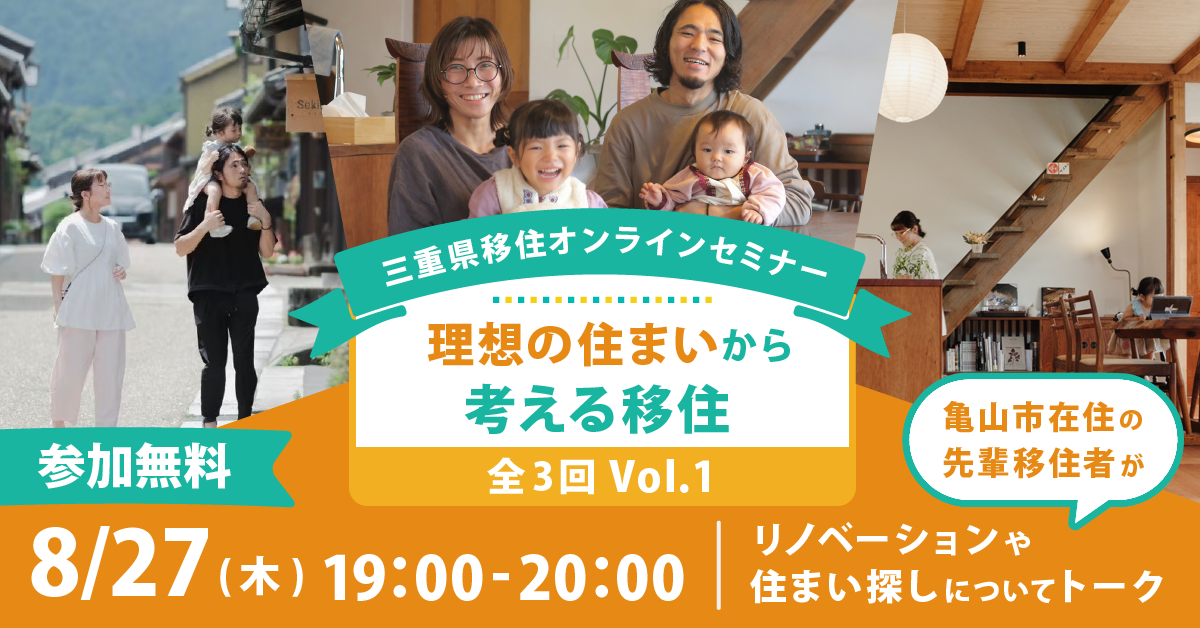 三重県移住オンラインセミナー

理想の住まいから考える移住

全3回 Vol.1

参加無料

亀山市在住の先輩移住者が

8/27（木）19:00-20:00

リノベーションや住まい探しについてトーク